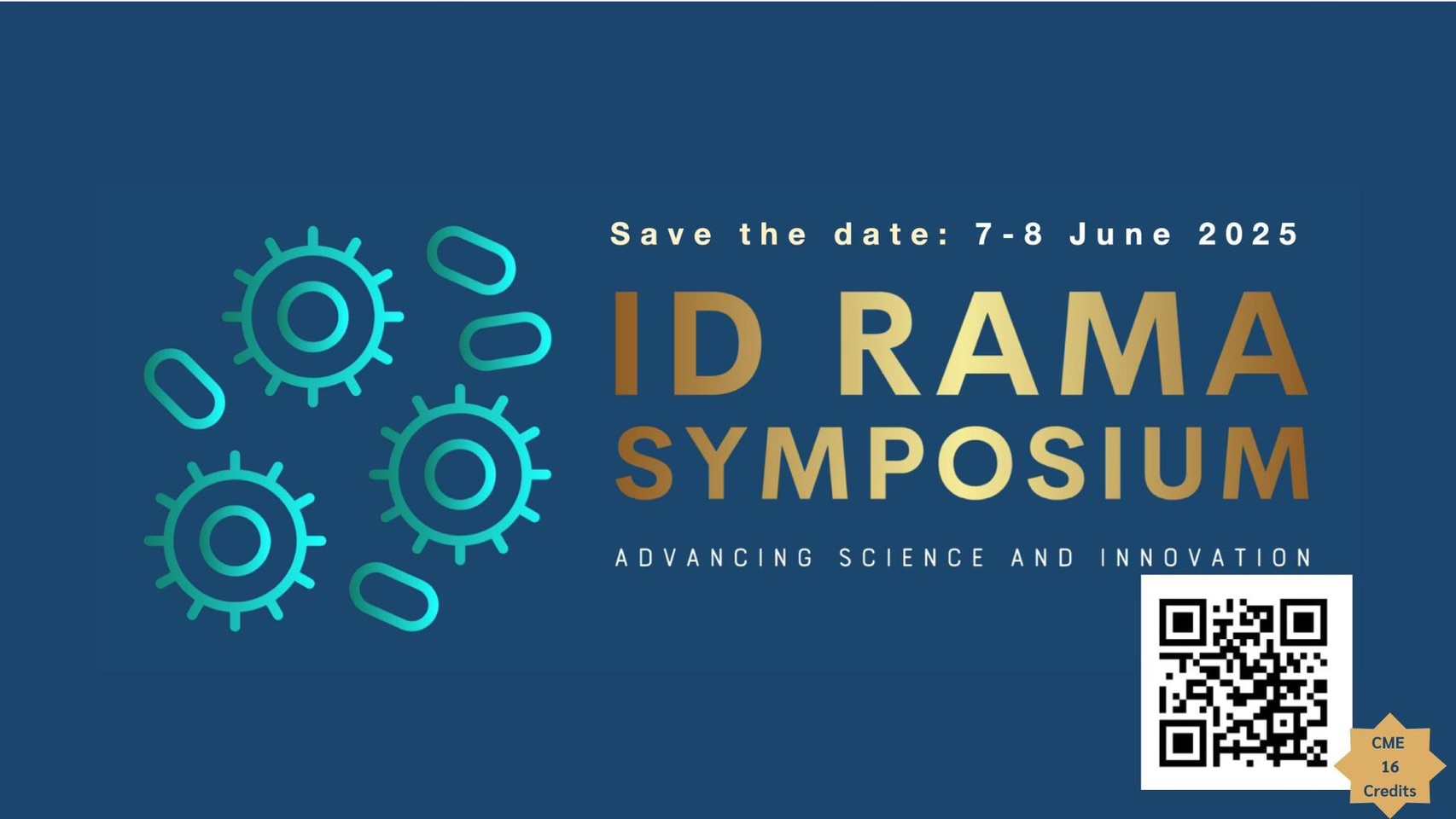 Save the date: 7-8 June 2025

ID RAMA SYMPOSIUM

ADVANCING SCIENCE AND INNOVATION

CME 16 Credits